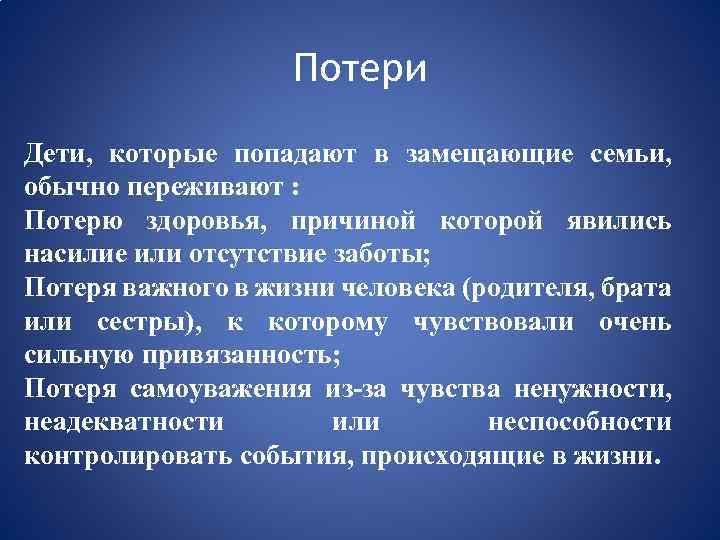 Потери

Дети, которые попадают в замещающие семьи, обычно переживают :

Потерю здоровья, причиной которой явились насилие или отсутствие заботы;

Потеря важного в жизни человека (родителя, брата или сестры), к которому чувствовали очень сильную привязанность;

Потеря самоуважения из-за чувства ненужности, неадекватности или неспособности контролировать события, происходящие в жизни.